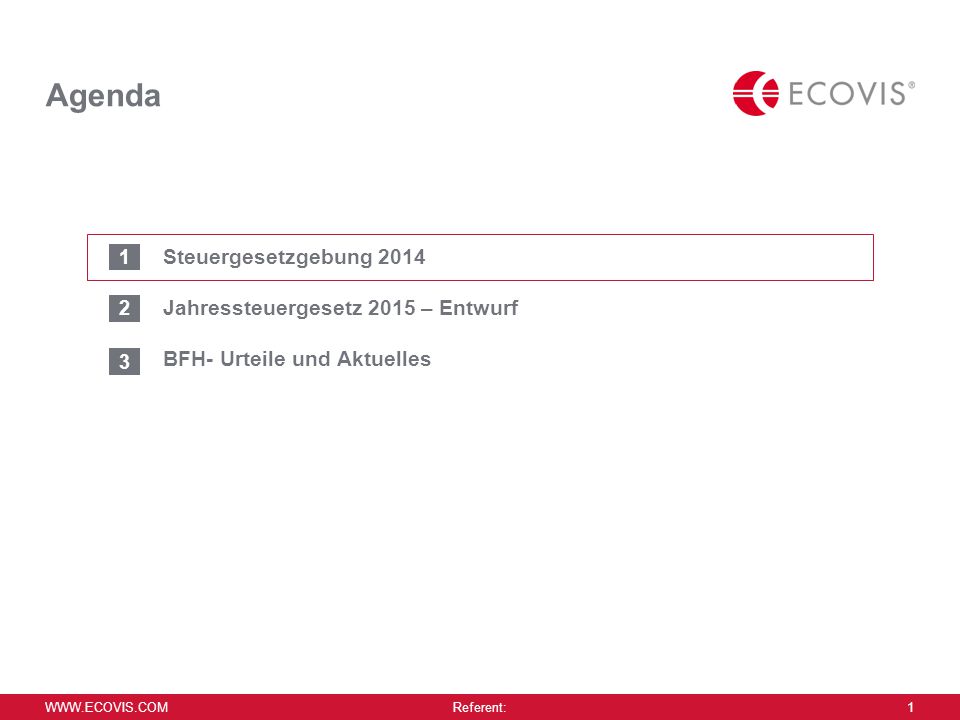 Agenda

ECOVIS®

1 Steuergesetzgebung 2014

2 Jahressteuergesetz 2015 – Entwurf

3 BFH- Urteile und Aktuelles

WWW.ECOVIS.COM Referent: 1